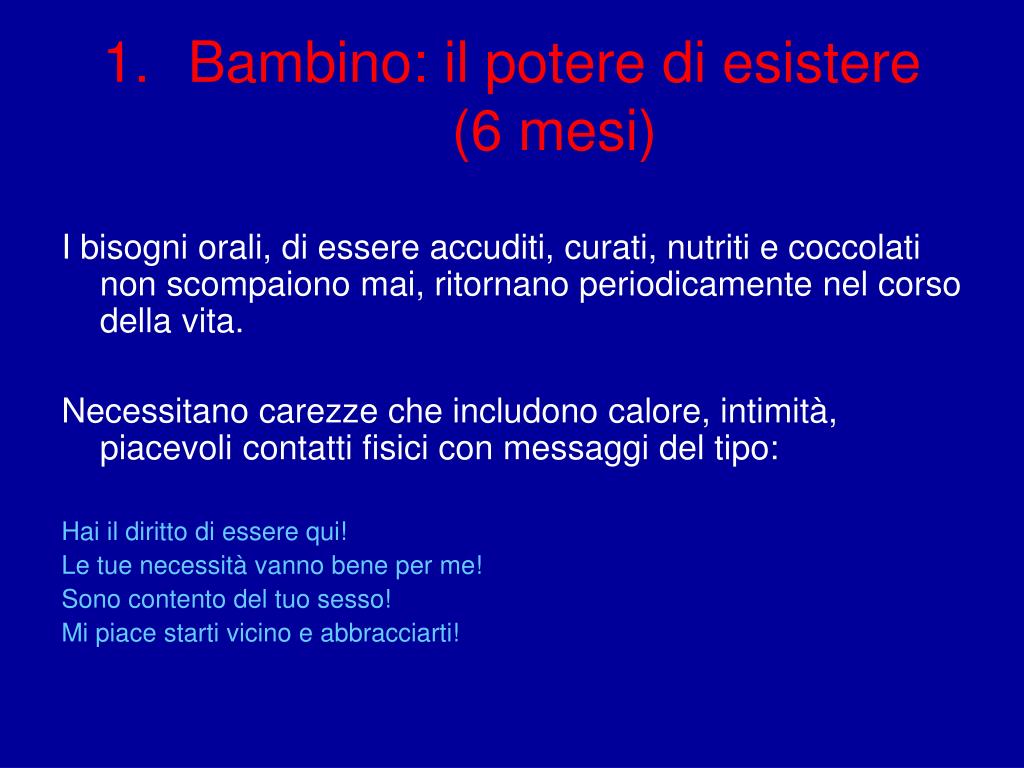 1. Bambino: il potere di esistere (6 mesi)

I bisogni orali, di essere accuditi, curati, nutriti e coccolati non scompaiono mai, ritornano periodicamente nel corso della vita.

Necessitano carezze che includono calore, intimità, piacevoli contatti fisici con messaggi del tipo:

Hai il diritto di essere qui!
Le tue necessità vanno bene per me!
Sono contento del tuo sesso!
Mi piace starti vicino e abbracciarti!